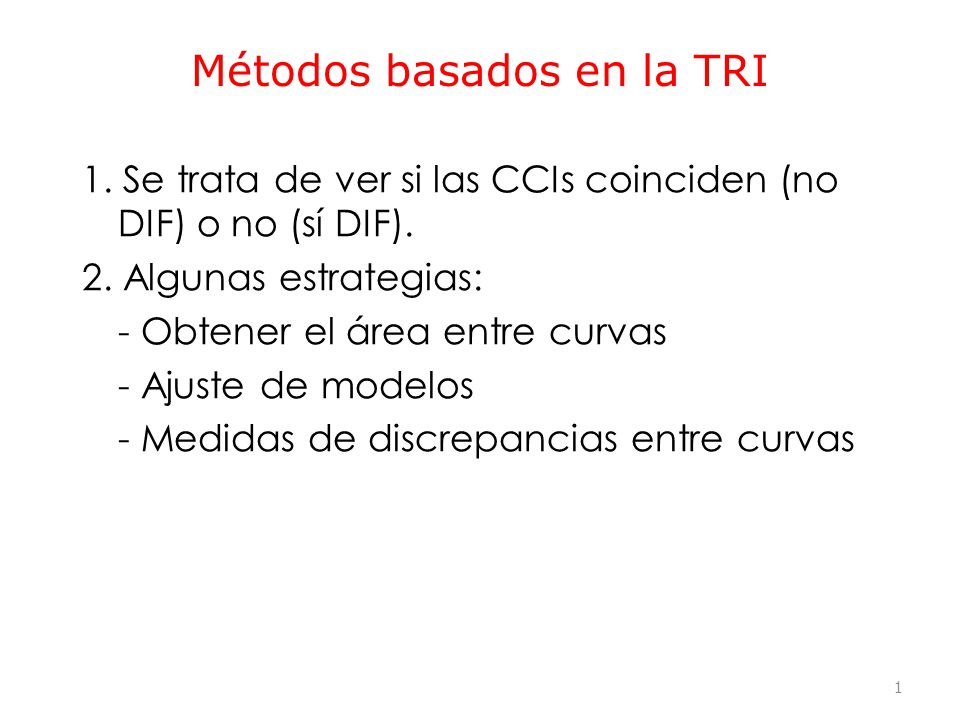 Métodos basados en la TRI

1. Se trata de ver si las CCIs coinciden (no DIF) o no (sí DIF).

2. Algunas estrategias:

- Obtener el área entre curvas

- Ajuste de modelos

- Medidas de discrepancias entre curvas

1